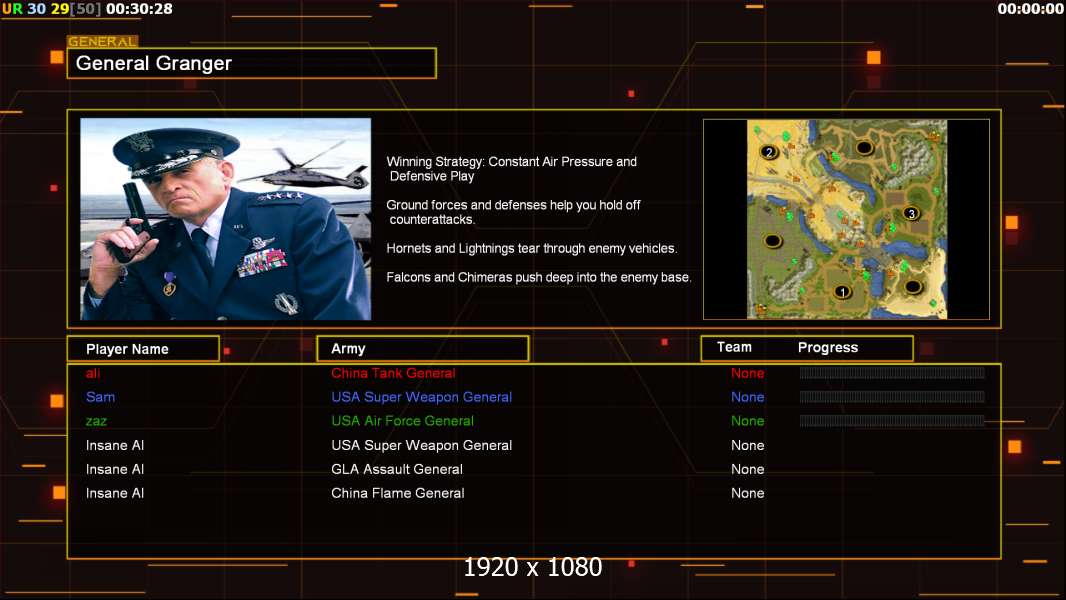 UR 30 29[50] 00:30:28

00:00:00

GENERAL
General Granger

Winning Strategy: Constant Air Pressure and Defensive Play

Ground forces and defenses help you hold off counterattacks.

Hornets and Lightnings tear through enemy vehicles.

Falcons and Chimeras push deep into the enemy base.

2
3
1

| Player Name | Army | Team | Progress |
|---|---|---|---|
| ali | China Tank General | None | |
| Sam | USA Super Weapon General | None | |
| zaz | USA Air Force General | None | |
| Insane AI | USA Super Weapon General | None | |
| Insane AI | GLA Assault General | None | |
| Insane AI | China Flame General | None | |

1920 x 1080